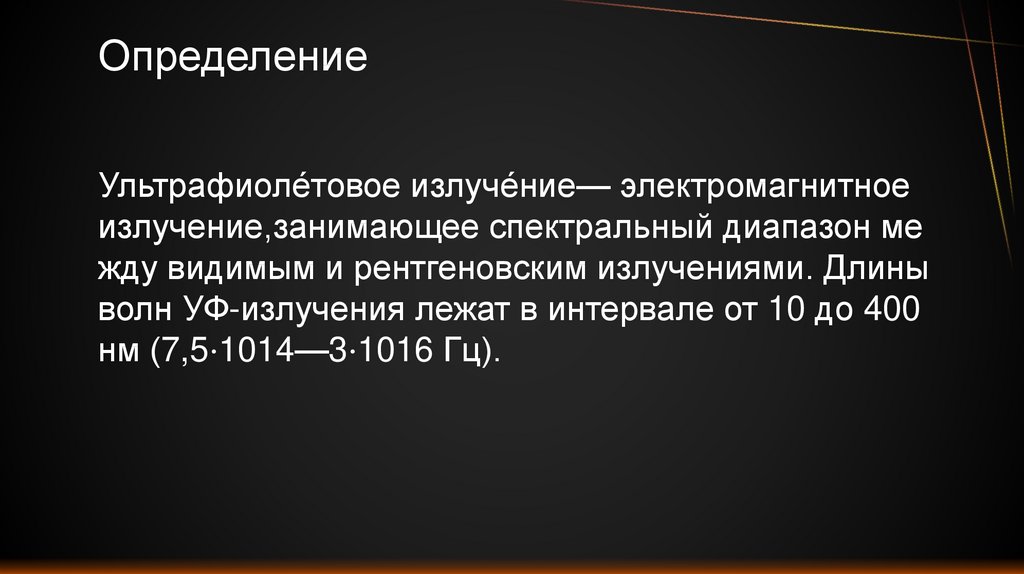 Определение

Ультрафиоле́товое излуче́ние— электромагнитное излучение,занимающее спектральный диапазон ме жду видимым и рентгеновским излучениями. Длины волн УФ-излучения лежат в интервале от 10 до 400 нм (7,5·1014—3·1016 Гц).